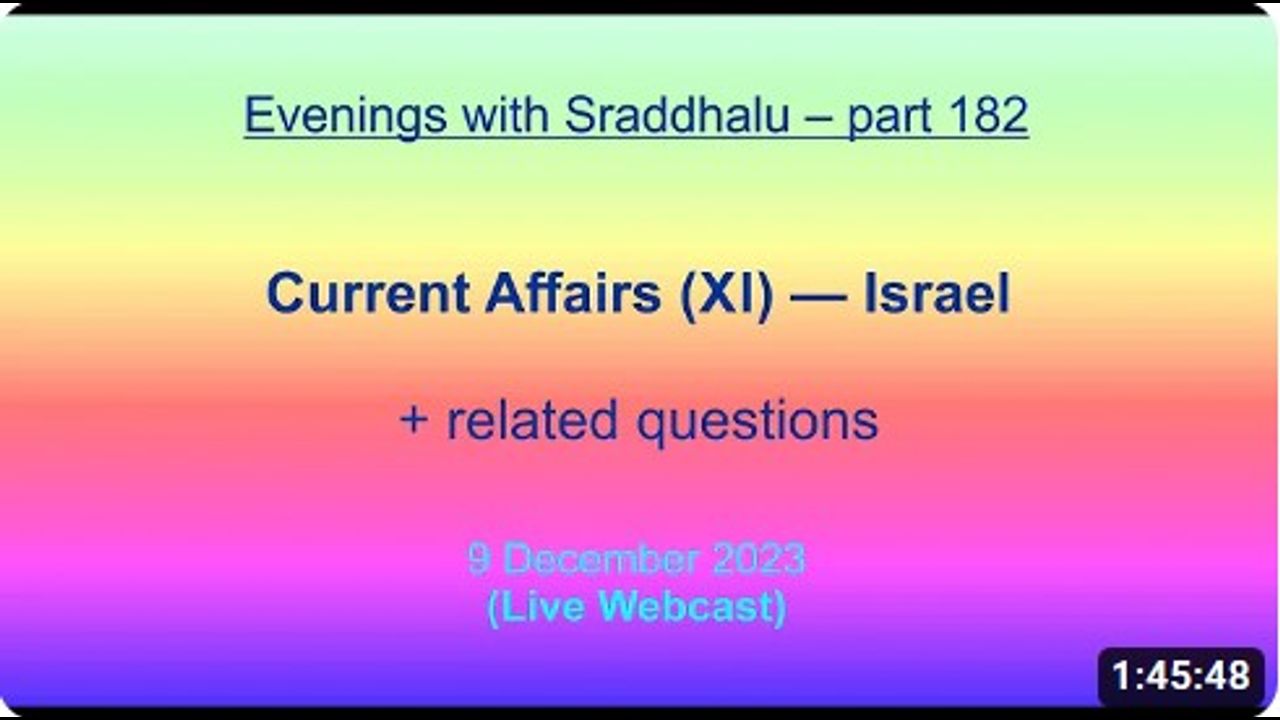 Evenings with Sraddhalu – part 182

Current Affairs (XI) — Israel

+ related questions

9 December 2023
(Live Webcast)

1:45:48